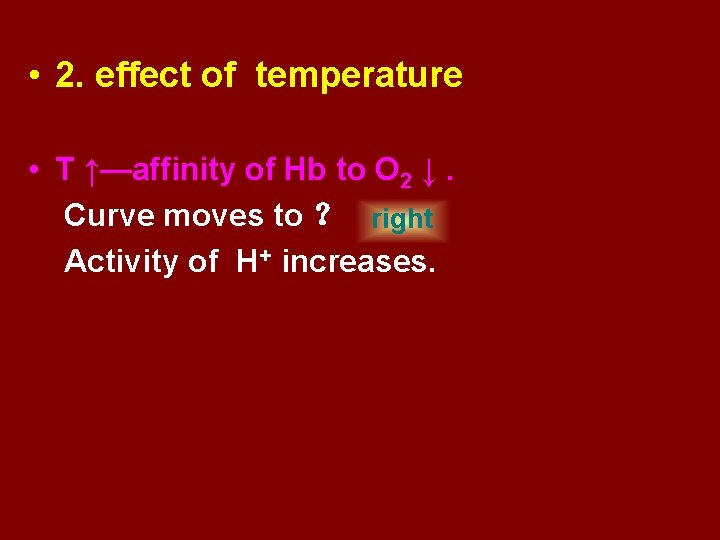 • 2. effect of temperature

• T ↑—affinity of Hb to $O_2$ ↓ .
Curve moves to ？ right
Activity of $H^+$ increases.